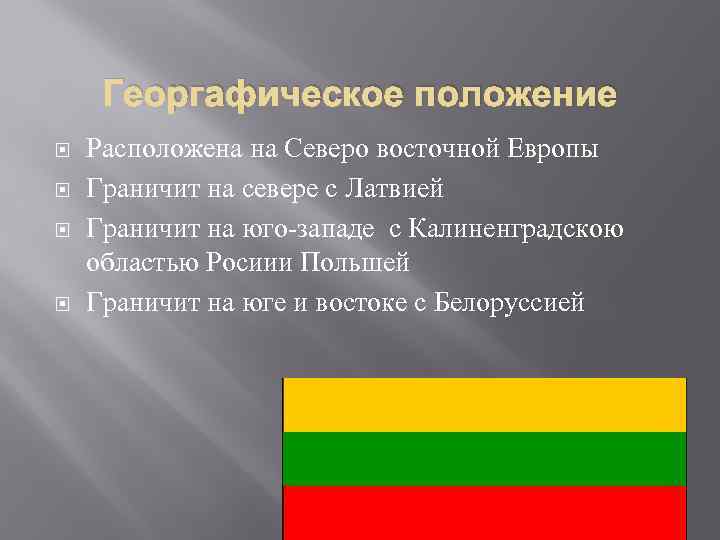 Георгафическое положение

Расположена на Северо восточной Европы

Граничит на севере с Латвией

Граничит на юго-западе с Калиненградскою областью Росиии Польшей

Граничит на юге и востоке с Белоруссией